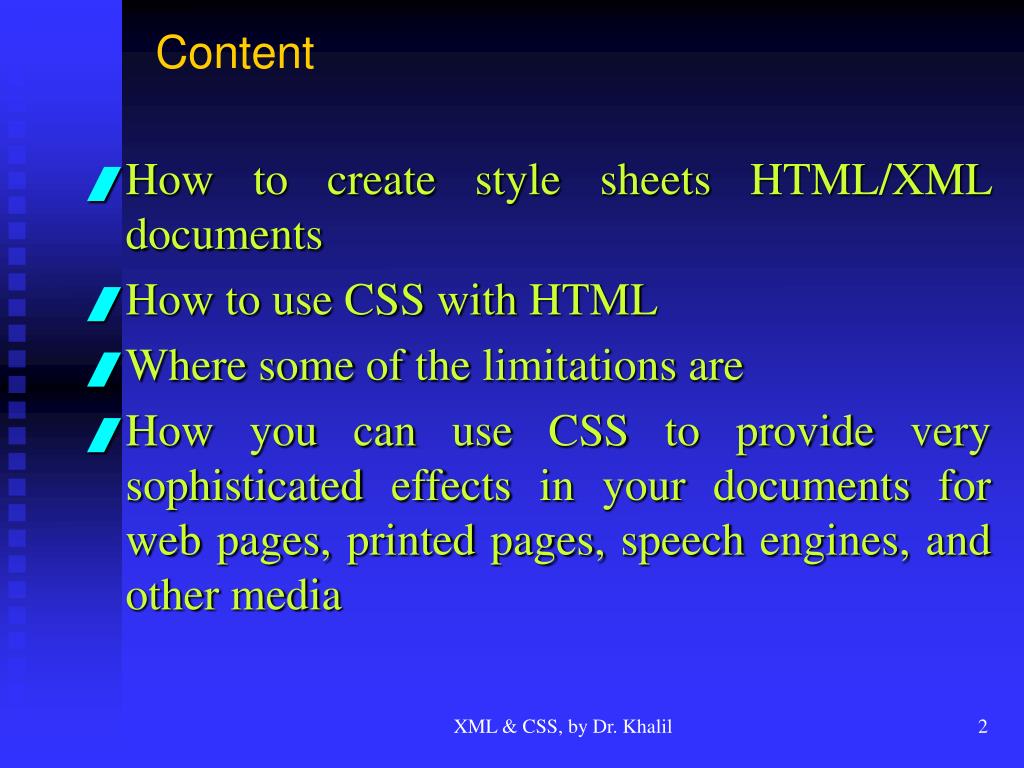 Content

How to create style sheets HTML/XML documents

How to use CSS with HTML

Where some of the limitations are

How you can use CSS to provide very sophisticated effects in your documents for web pages, printed pages, speech engines, and other media

XML & CSS, by Dr. Khalil

2